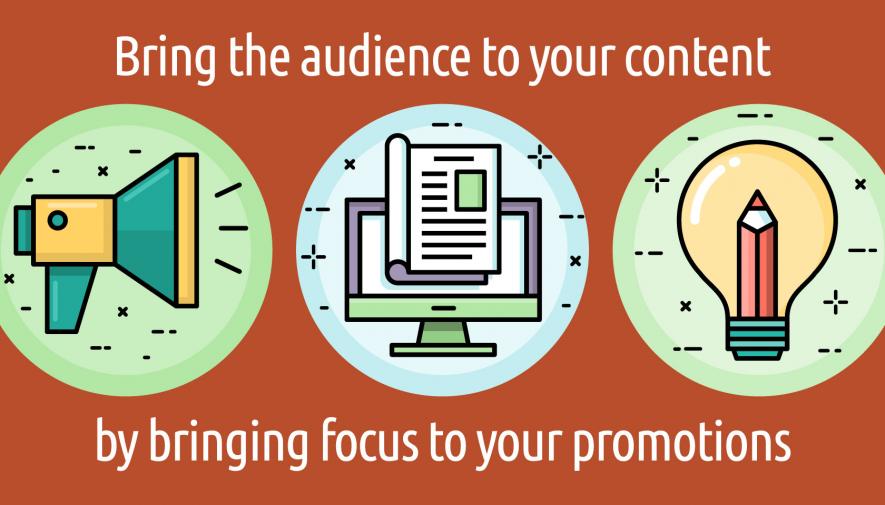 Bring the audience to your content

by bringing focus to your promotions